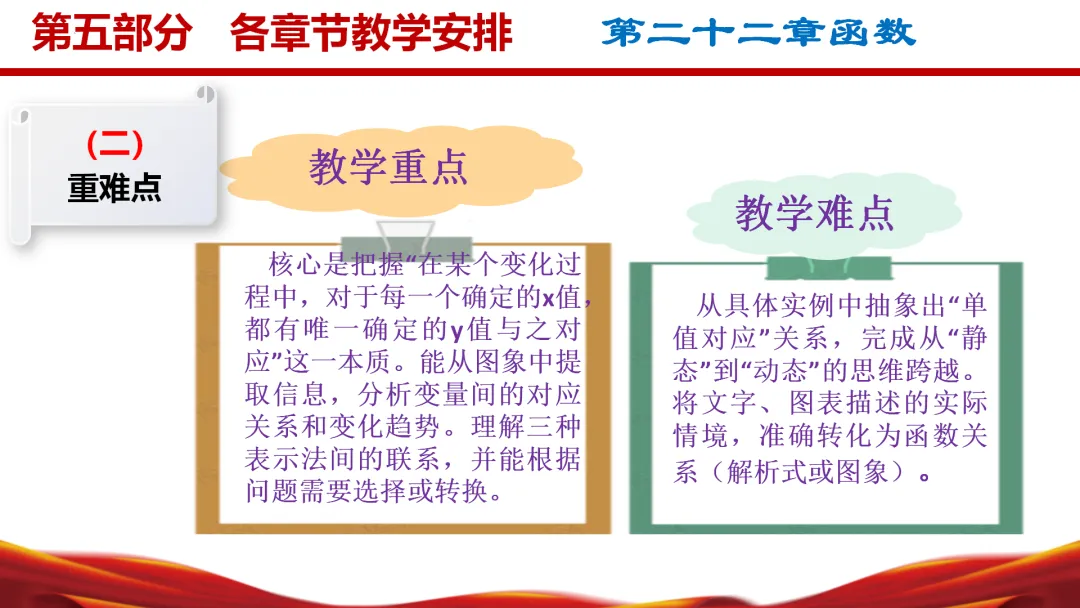 第五部分　各章节教学安排

第二十二章函数

（二）
重难点

教学重点

核心是把握“在某个变化过程中，对于每一个确定的x值，都有唯一确定的y值与之对应”这一本质。能从图象中提取信息，分析变量间的对应关系和变化趋势。理解三种表示法间的联系，并能根据问题需要选择或转换。

教学难点

从具体实例中抽象出“单值对应”关系，完成从“静态”到“动态”的思维跨越。将文字、图表描述的实际情境，准确转化为函数关系（解析式或图象）。